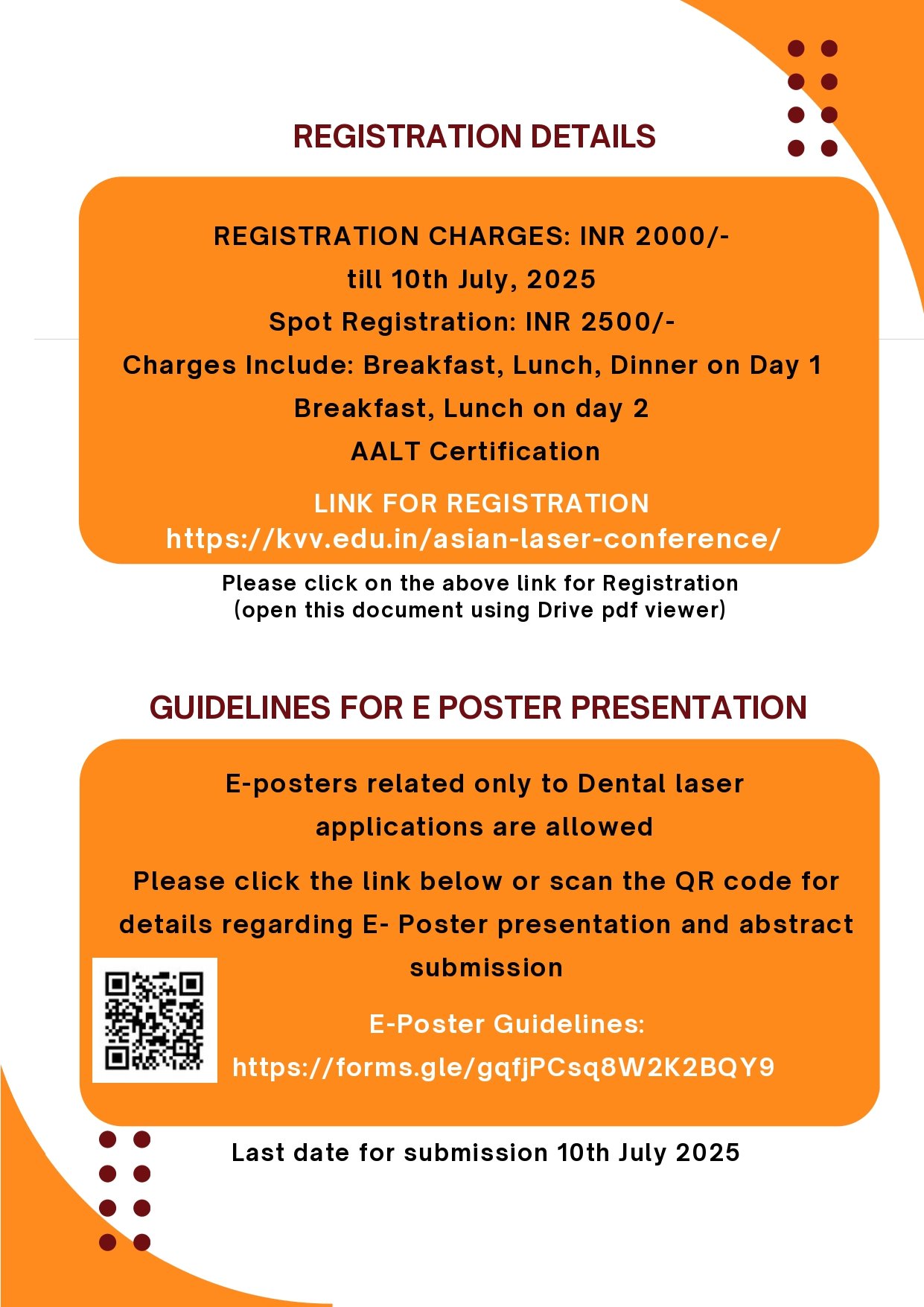 REGISTRATION DETAILS

REGISTRATION CHARGES: INR 2000/-
till 10th July, 2025
Spot Registration: INR 2500/-
Charges Include: Breakfast, Lunch, Dinner on Day 1
Breakfast, Lunch on day 2
AALT Certification

LINK FOR REGISTRATION
https://kvv.edu.in/asian-laser-conference/

Please click on the above link for Registration
(open this document using Drive pdf viewer)

GUIDELINES FOR E POSTER PRESENTATION

E-posters related only to Dental laser applications are allowed

Please click the link below or scan the QR code for details regarding E- Poster presentation and abstract submission

E-Poster Guidelines:
https://forms.gle/gqfjPCsq8W2K2BQY9

Last date for submission 10th July 2025